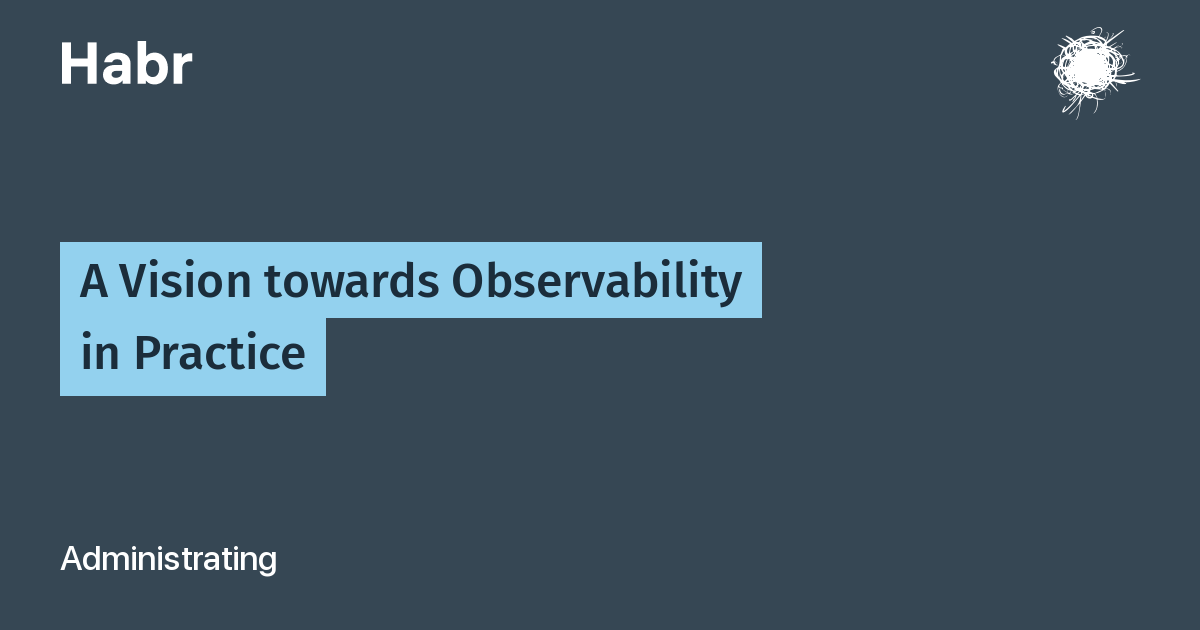 Habr

A Vision towards Observability in Practice

Administrating